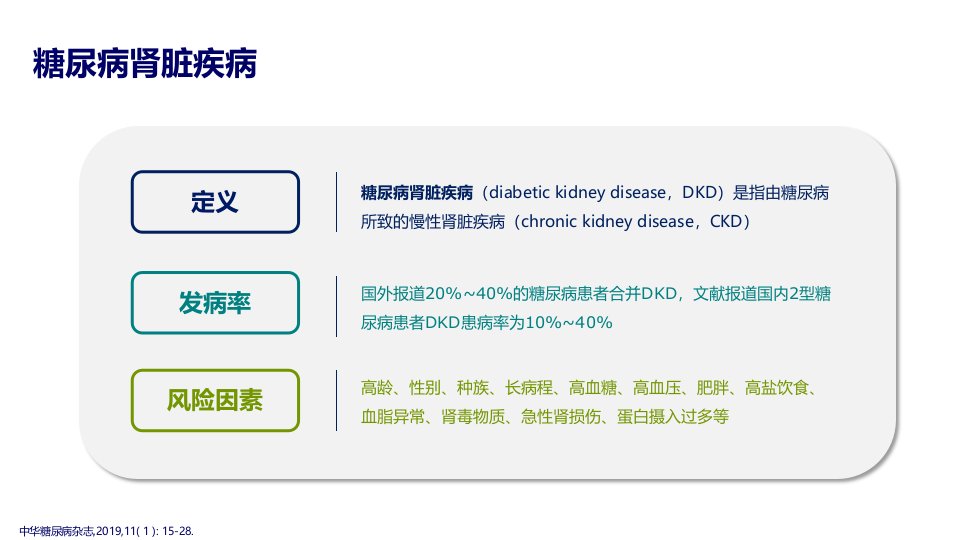 糖尿病肾脏疾病

定义

糖尿病肾脏疾病（diabetic kidney disease，DKD）是指由糖尿病所致的慢性肾脏疾病（chronic kidney disease，CKD）

发病率

国外报道20%~40%的糖尿病患者合并DKD，文献报道国内2型糖尿病患者DKD患病率为10%~40%

风险因素

高龄、性别、种族、长病程、高血糖、高血压、肥胖、高盐饮食、血脂异常、肾毒物质、急性肾损伤、蛋白摄入过多等

中华糖尿病杂志,2019,11( 1 ): 15-28.